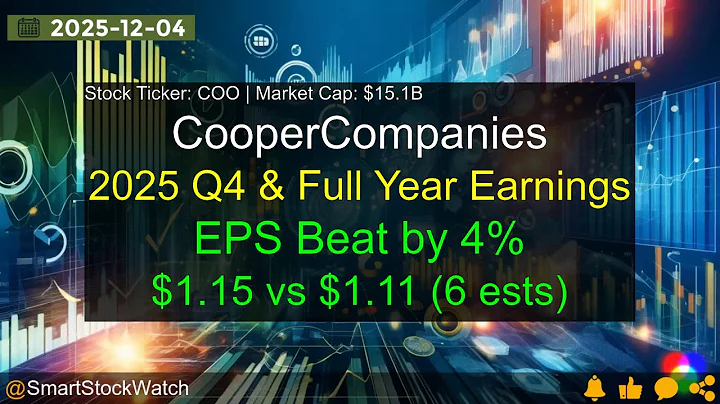 2025-12-04

Stock Ticker: COO | Market Cap: $15.1B

CooperCompanies

2025 Q4 & Full Year Earnings

EPS Beat by 4%

$1.15 vs $1.11 (6 ests)

@SmartStockWatch